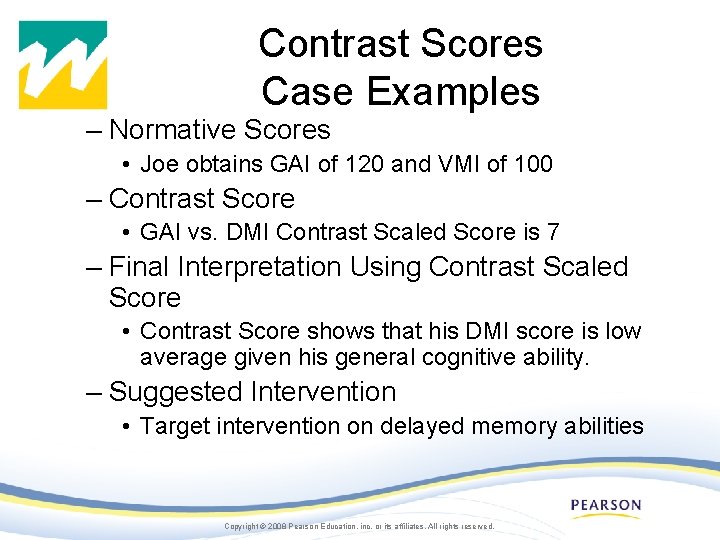 Contrast Scores
Case Examples

– Normative Scores
• Joe obtains GAI of 120 and VMI of 100
– Contrast Score
• GAI vs. DMI Contrast Scaled Score is 7
– Final Interpretation Using Contrast Scaled Score
• Contrast Score shows that his DMI score is low average given his general cognitive ability.
– Suggested Intervention
• Target intervention on delayed memory abilities

PEARSON

Copyright © 2008 Pearson Education, inc. or its affiliates. All rights reserved.